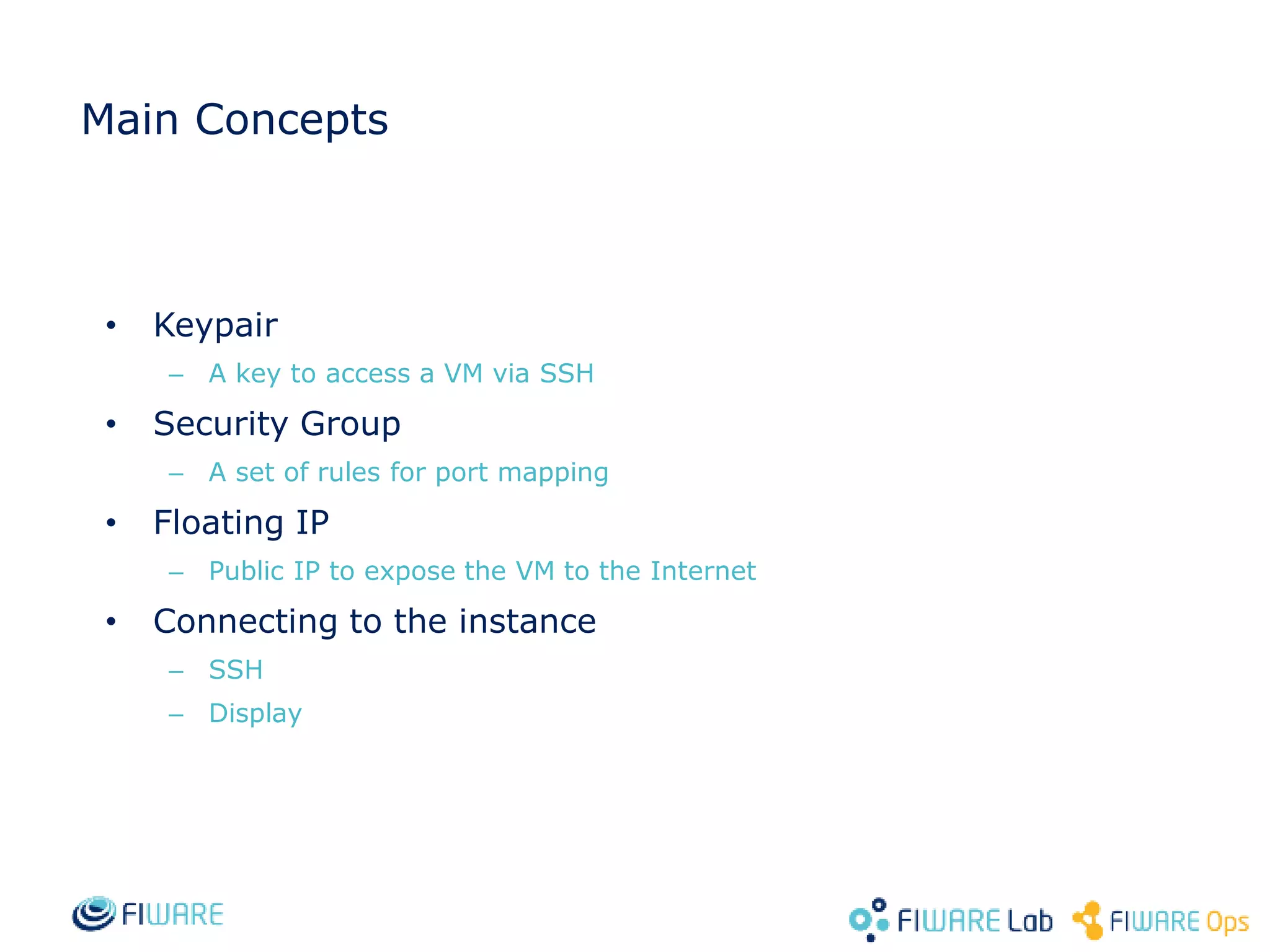 Main Concepts

• Keypair
 – A key to access a VM via SSH
• Security Group
 – A set of rules for port mapping
• Floating IP
 – Public IP to expose the VM to the Internet
• Connecting to the instance
 – SSH
 – Display

FIWARE

FIWARE Lab FIWARE Ops